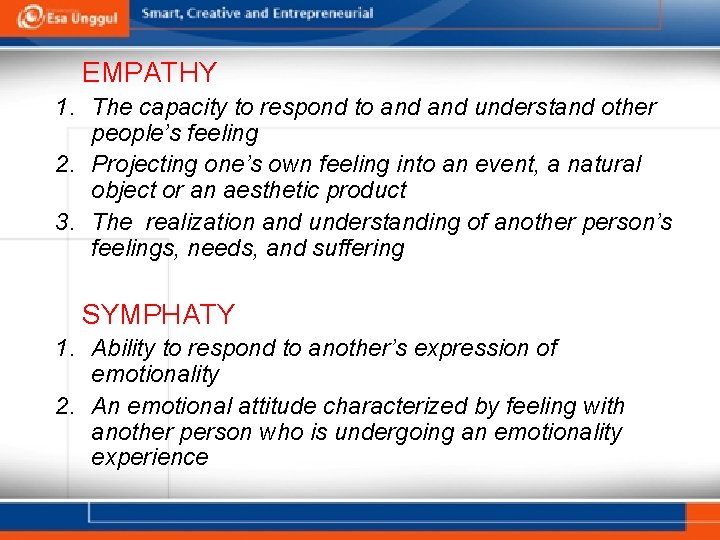 Esa Unggul Smart, Creative and Entrepreneurial

EMPATHY

1. The capacity to respond to and and understand other people’s feeling
2. Projecting one’s own feeling into an event, a natural object or an aesthetic product
3. The realization and understanding of another person’s feelings, needs, and suffering

SYMPHATY

1. Ability to respond to another’s expression of emotionality
2. An emotional attitude characterized by feeling with another person who is undergoing an emotionality experience